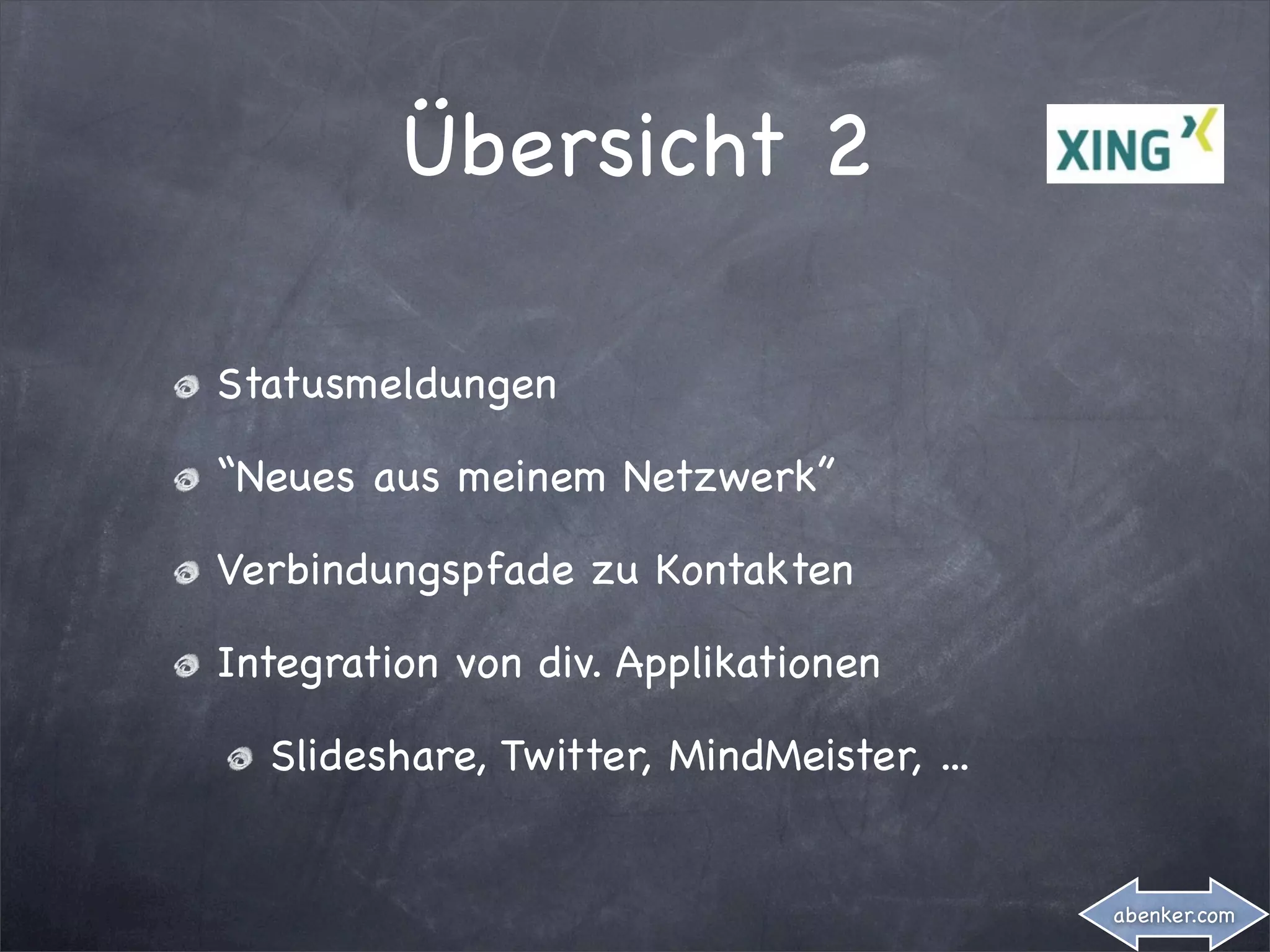 Übersicht 2

XING

Statusmeldungen

“Neues aus meinem Netzwerk”

Verbindungspfade zu Kontakten

Integration von div. Applikationen

Slideshare, Twitter, MindMeister, ...

abenker.com